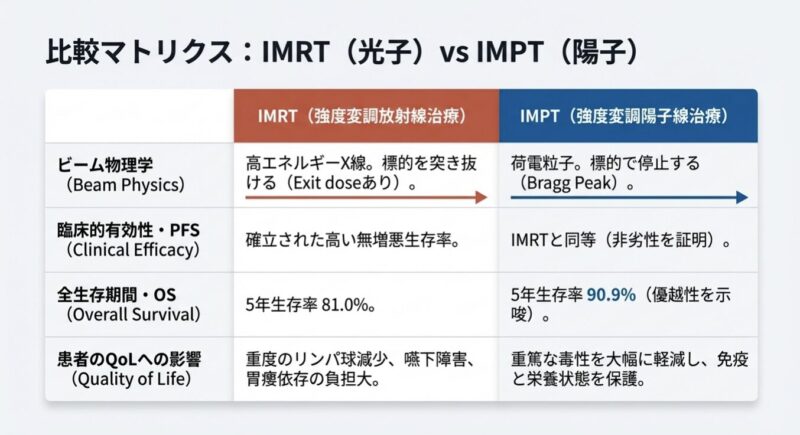 比較マトリクス：IMRT（光子）vs IMPT（陽子）

| | IMRT（強度変調放射線治療） | IMPT（強度変調陽子線治療） |
|---|---|---|
| ビーム物理学（Beam Physics） | 高エネルギーX線。標的を突き抜ける（Exit doseあり）。 | 荷電粒子。標的で停止する（Bragg Peak）。 |
| 臨床的有効性・PFS（Clinical Efficacy） | 確立された高い無増悪生存率。 | IMRTと同等（非劣性を証明）。 |
| 全生存期間・OS（Overall Survival） | 5年生存率 81.0%。 | 5年生存率 90.9%（優越性を示唆）。 |
| 患者のQoLへの影響（Quality of Life） | 重度のリンパ球減少、嚥下障害、胃瘻依存の負担大。 | 重篤な毒性を大幅に軽減し、免疫と栄養状態を保護。 |